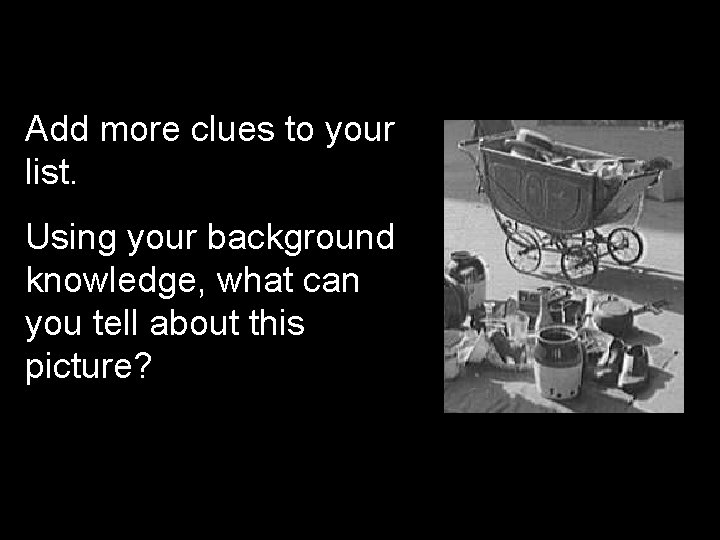 Add more clues to your list.

Using your background knowledge, what can you tell about this picture?